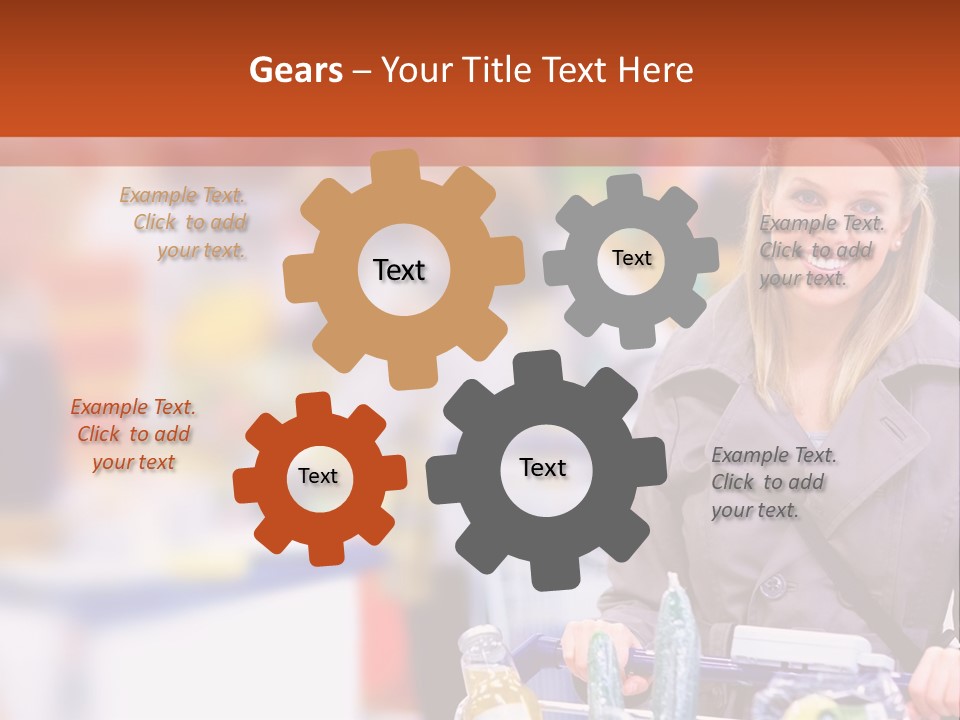 Gears – Your Title Text Here

Example Text. Click to add your text.

Text

Text

Example Text. Click to add your text.

Example Text. Click to add your text

Text

Text

Example Text. Click to add your text.